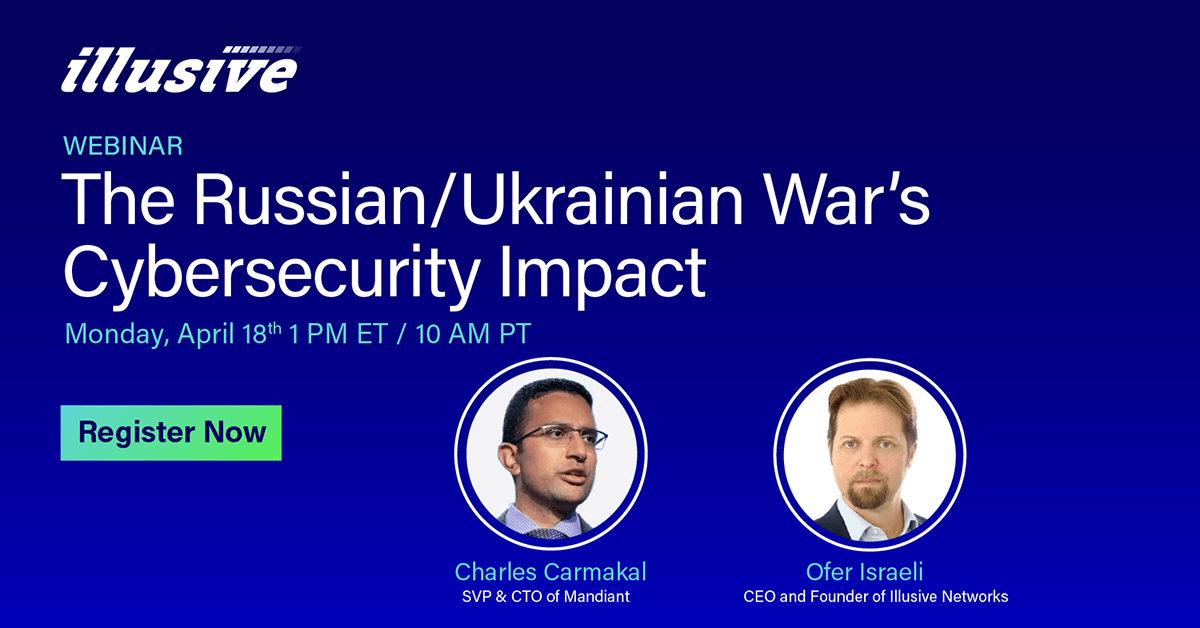 illusive

WEBINAR

The Russian/Ukrainian War's Cybersecurity Impact

Monday, April 18$^{th}$ 1 PM ET / 10 AM PT

Register Now

Charles Carmakal
SVP & CTO of Mandiant

Ofer Israeli
CEO and Founder of Illusive Networks